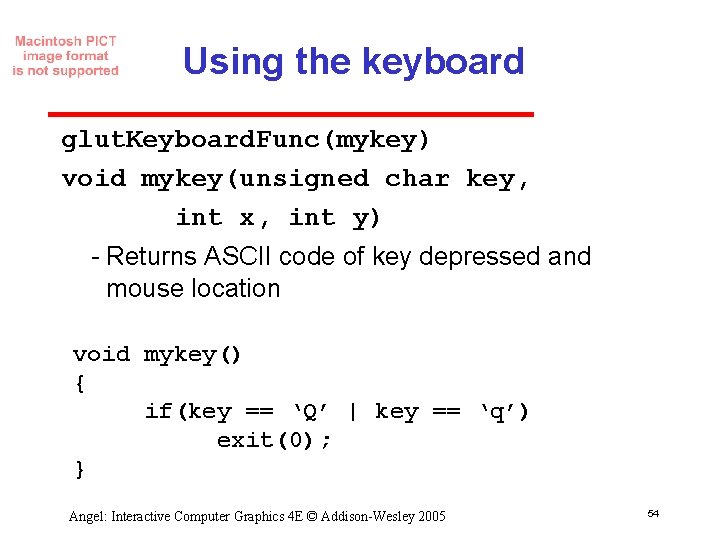 Macintosh PICT image format is not supported

Using the keyboard

glutKeyboardFunc(mykey)
void mykey(unsigned char key,
int x, int y)

- Returns ASCII code of key depressed and mouse location

void mykey()
{
if(key == ‘Q’ | key == ‘q’)
exit(0);
}

Angel: Interactive Computer Graphics 4E © Addison-Wesley 2005

54